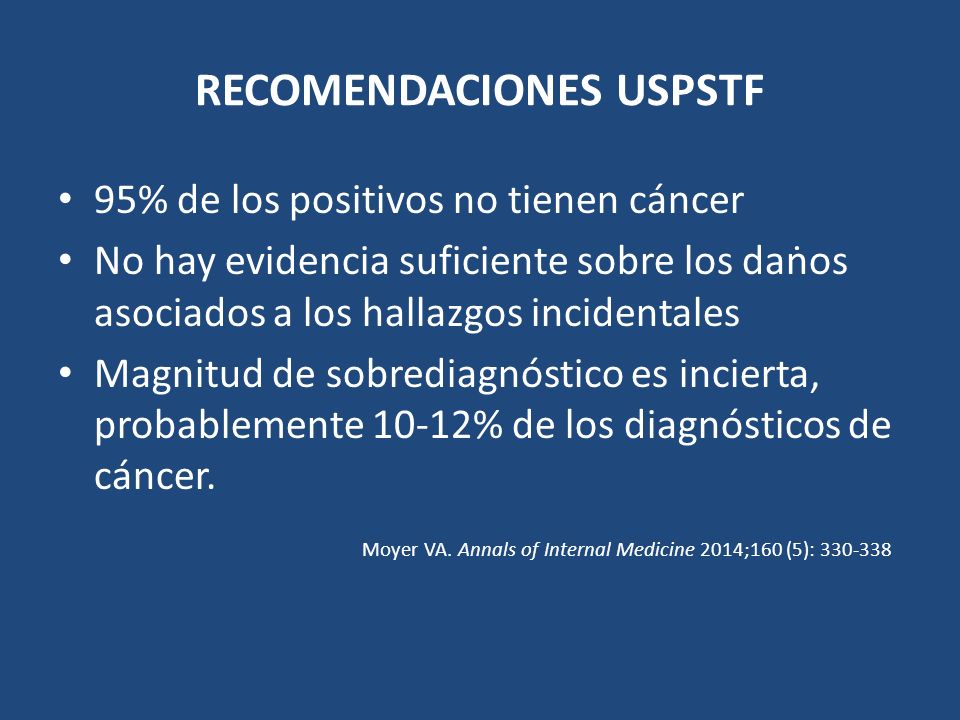 RECOMENDACIONES USPSTF

• 95% de los positivos no tienen cáncer
• No hay evidencia suficiente sobre los daños asociados a los hallazgos incidentales
• Magnitud de sobrediagnóstico es incierta, probablemente 10-12% de los diagnósticos de cáncer.

Moyer VA. Annals of Internal Medicine 2014;160 (5): 330-338